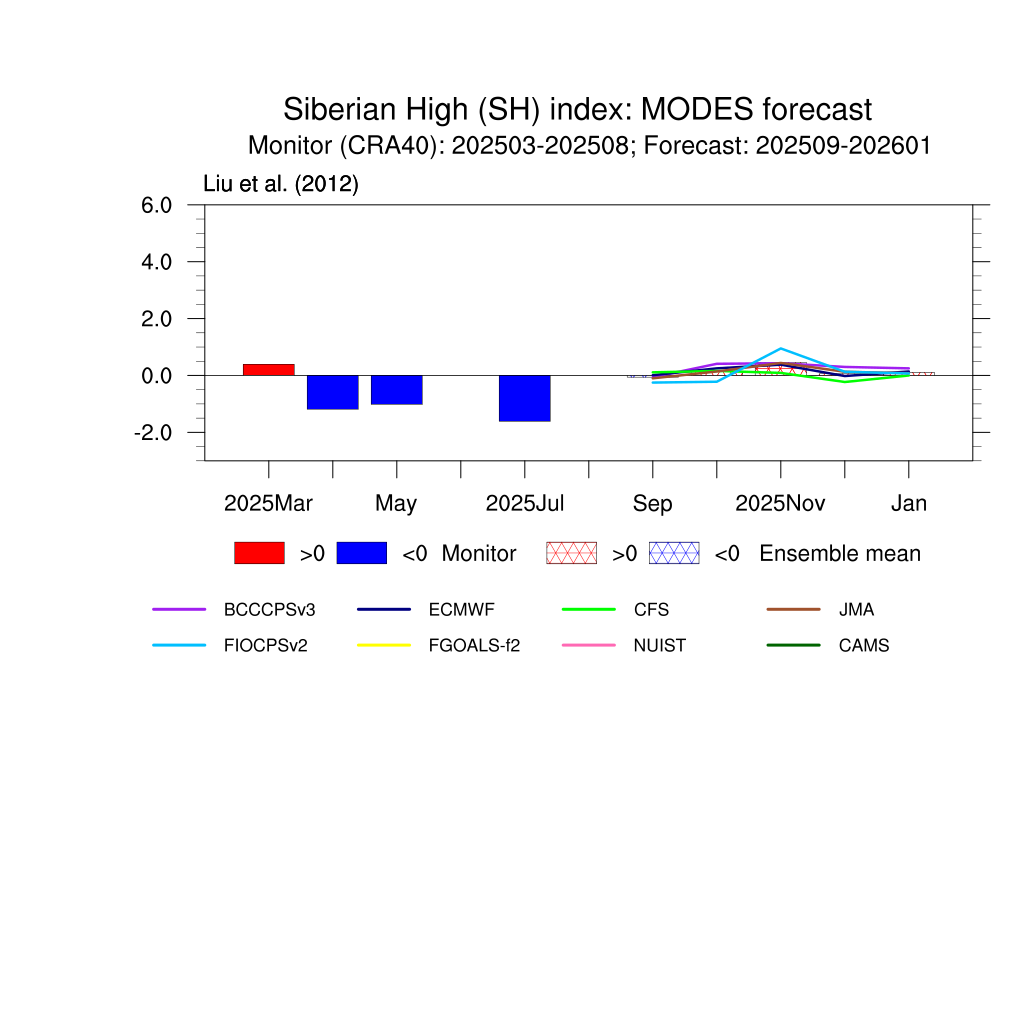 Siberian High (SH) index: MODES forecast
Monitor (CRA40): 202503-202508; Forecast: 202509-202601

Liu et al. (2012)

6.0
4.0
2.0
0.0
-2.0

2025Mar
May
2025Jul
Sep
2025Nov
Jan

>0 <0 Monitor >0 <0 Ensemble mean

BCCCPSv3
ECMWF
CFS
JMA
FIOCPSv2
FGOALS-f2
NUIST
CAMS